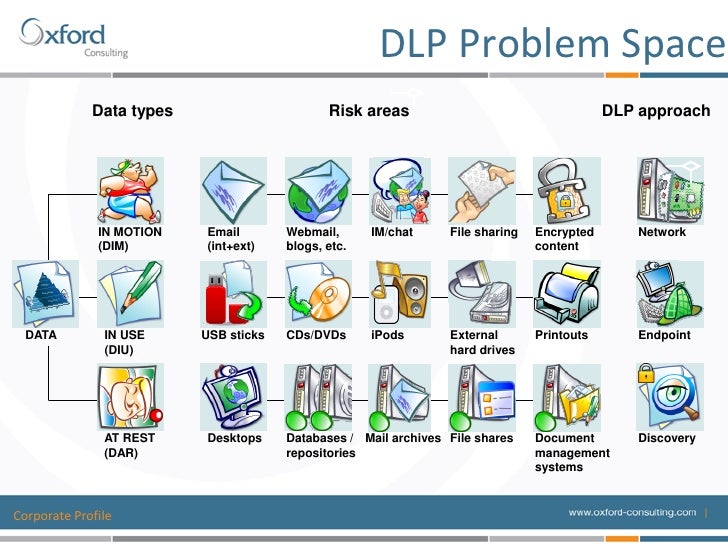 Oxford
Consulting

DLP Problem Space

Data types

Risk areas

DLP approach

DATA

IN MOTION (DIM)

Email (int+ext)

Webmail, blogs, etc.

IM/chat

File sharing

Encrypted content

Network

IN USE (DIU)

USB sticks

CDs/DVDs

iPods

External hard drives

Printouts

Endpoint

AT REST (DAR)

Desktops

Databases / repositories

Mail archives

File shares

Document management systems

Discovery

Corporate Profile

www.oxford-consulting.com |